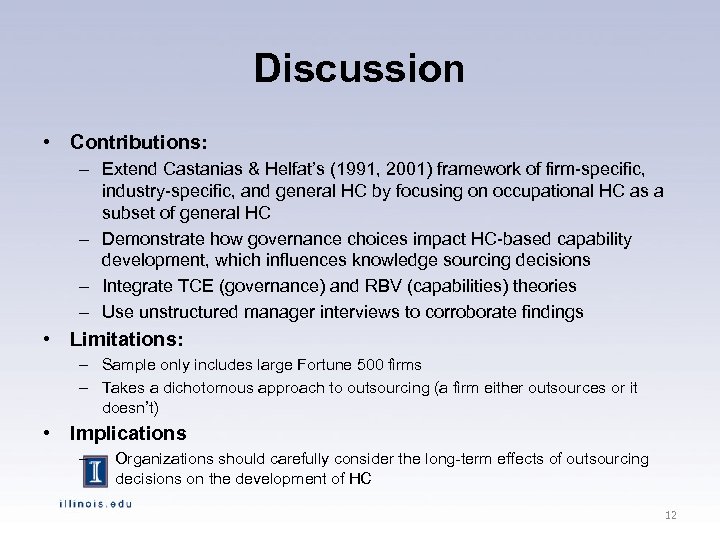 Discussion

• Contributions:
– Extend Castanias & Helfat's (1991, 2001) framework of firm-specific, industry-specific, and general HC by focusing on occupational HC as a subset of general HC
– Demonstrate how governance choices impact HC-based capability development, which influences knowledge sourcing decisions
– Integrate TCE (governance) and RBV (capabilities) theories
– Use unstructured manager interviews to corroborate findings

• Limitations:
– Sample only includes large Fortune 500 firms
– Takes a dichotomous approach to outsourcing (a firm either outsources or it doesn't)

• Implications
– Organizations should carefully consider the long-term effects of outsourcing decisions on the development of HC

I

illinois.edu

12